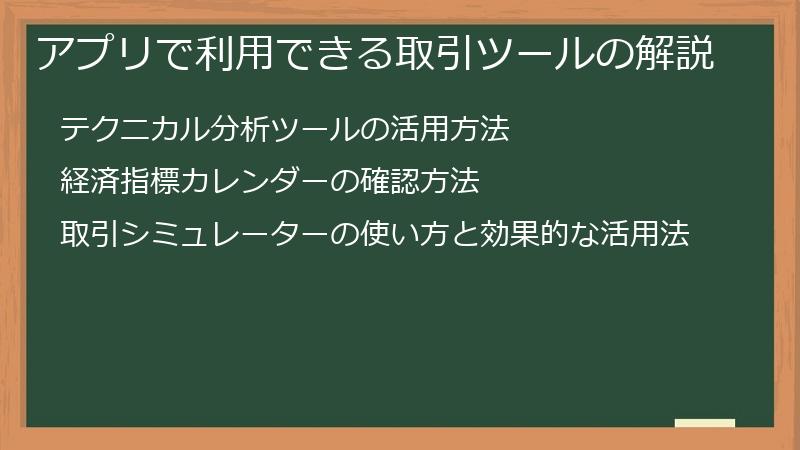 アプリで利用できる取引ツールの解説

テクニカル分析ツールの活用方法

経済指標カレンダーの確認方法

取引シミュレーターの使い方と効果的な活用法